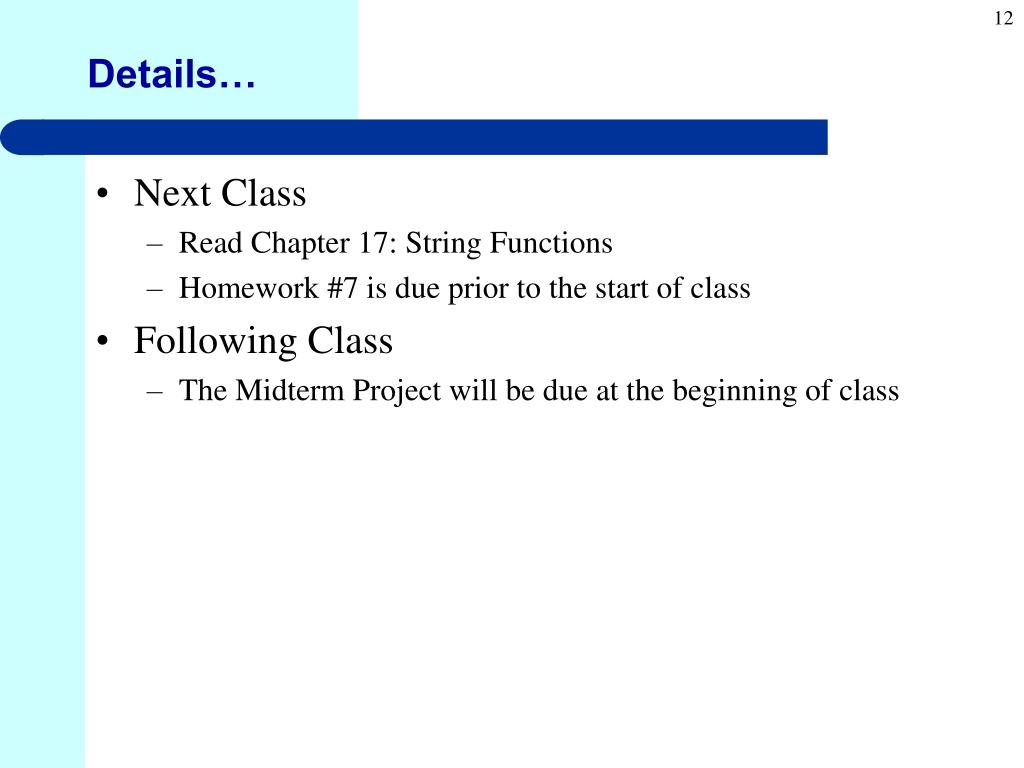 12

Details…

• Next Class
– Read Chapter 17: String Functions
– Homework #7 is due prior to the start of class
• Following Class
– The Midterm Project will be due at the beginning of class